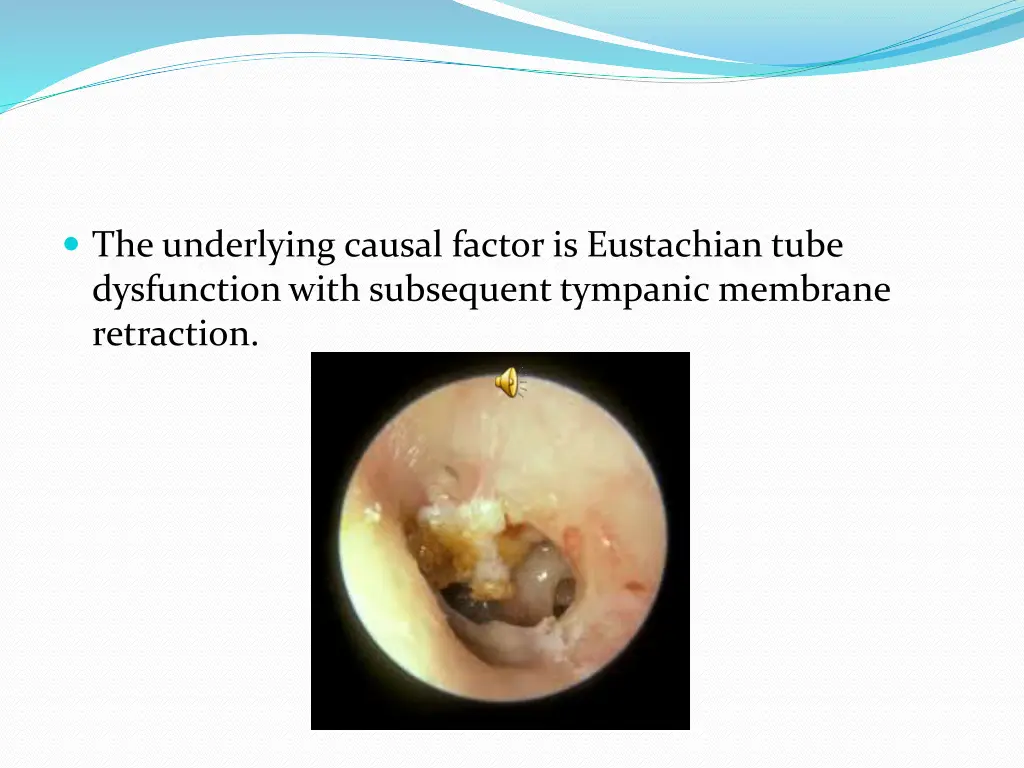 The underlying causal factor is Eustachian tube dysfunction with subsequent tympanic membrane retraction.